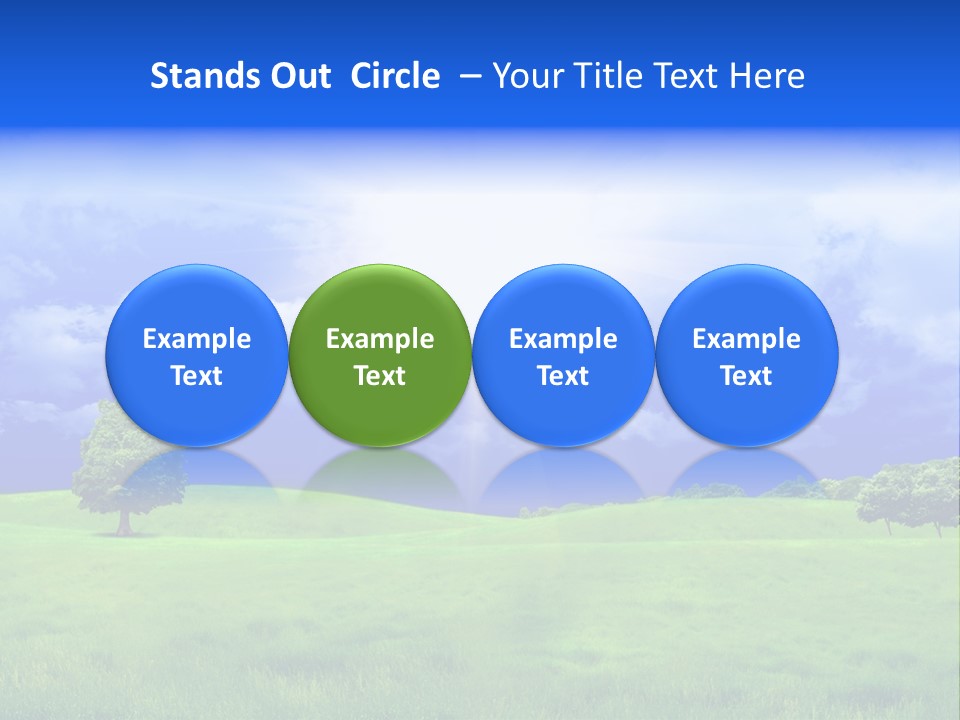 Stands Out Circle – Your Title Text Here

Example Text

Example Text

Example Text

Example Text